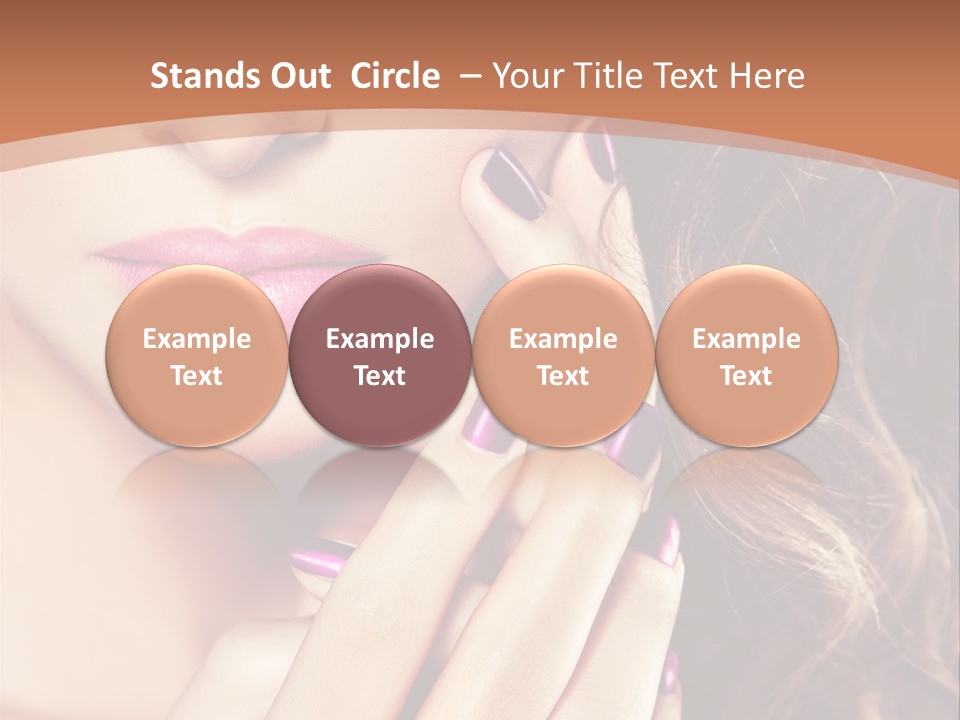 Stands Out Circle – Your Title Text Here

Example Text

Example Text

Example Text

Example Text